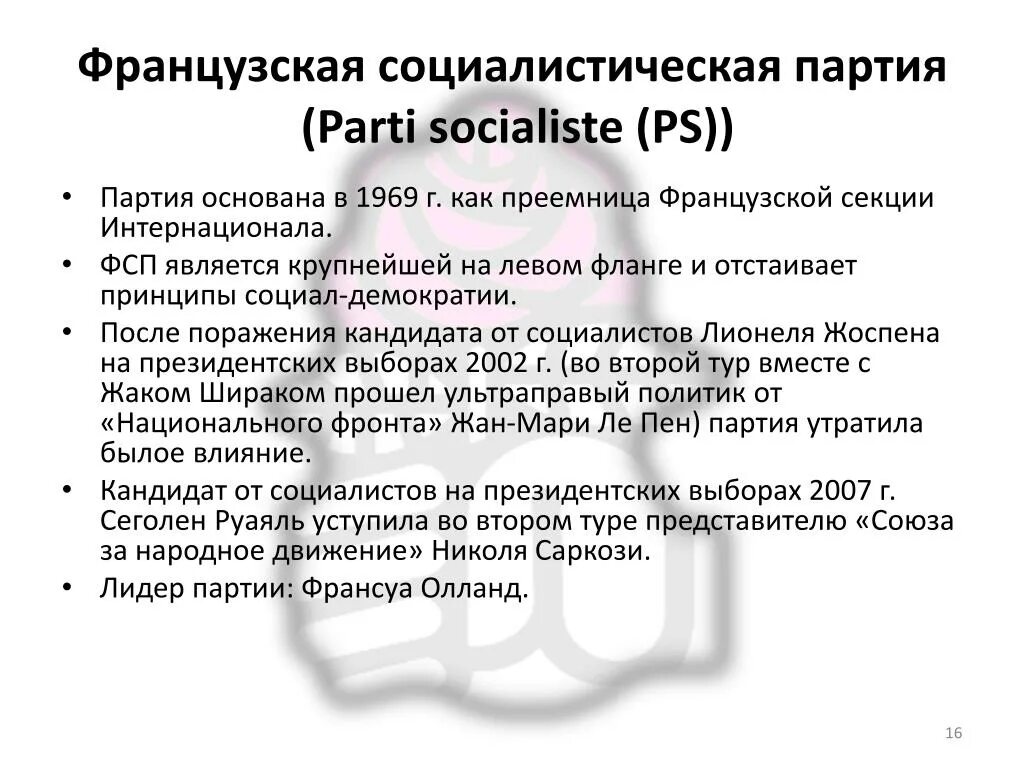 Французская социалистическая партия (Parti socialiste (PS))

• Партия основана в 1969 г. как преемница Французской секции Интернационала.
• ФСП является крупнейшей на левом фланге и отстаивает принципы социал-демократии.
• После поражения кандидата от социалистов Лионеля Жоспена на президентских выборах 2002 г. (во второй тур вместе с Жаком Шираком прошел ультраправый политик от «Национального фронта» Жан-Мари Ле Пен) партия утратила былое влияние.
• Кандидат от социалистов на президентских выборах 2007 г. Сеголен Руаяль уступила во втором туре представителю «Союза за народное движение» Николя Саркози.
• Лидер партии: Франсуа Олланд.

16